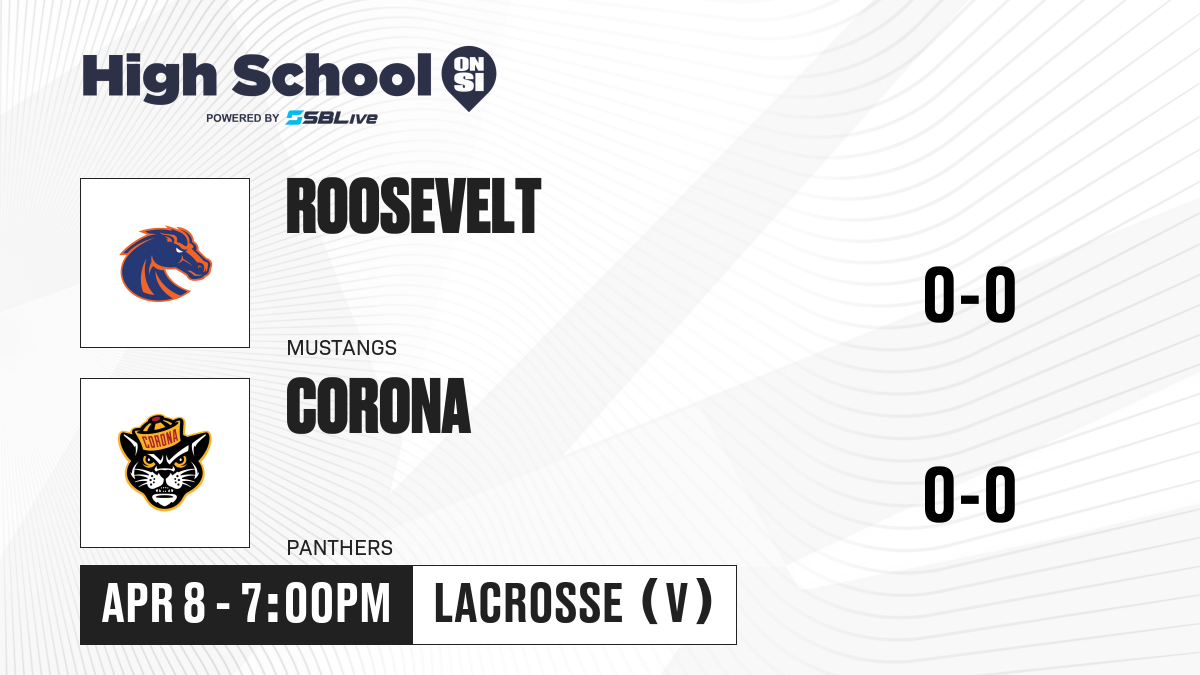 High School ON SI
POWERED BY SBLive

ROOSEVELT
MUSTANGS
0-0

CORONA
CORONA
PANTHERS
0-0

APR 8 - 7:00PM
LACROSSE (V)